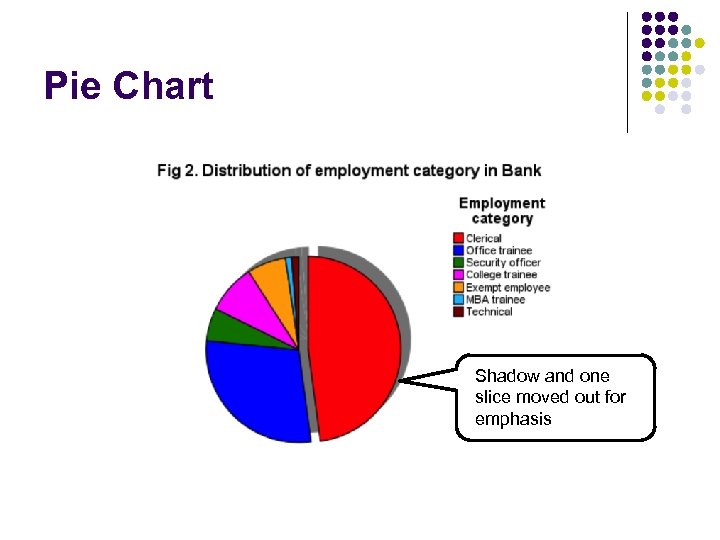 Pie Chart

Fig 2. Distribution of employment category in Bank

Employment category

Clerical
Office trainee
Security officer
College trainee
Exempt employee
MBA trainee
Technical

Shadow and one slice moved out for emphasis